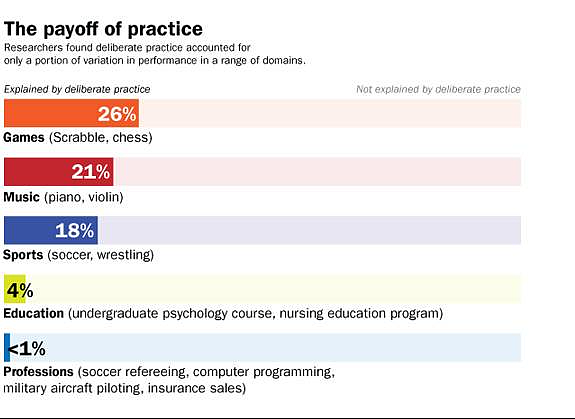 The payoff of practice

Researchers found deliberate practice accounted for only a portion of variation in performance in a range of domains.

Explained by deliberate practice

Not explained by deliberate practice

26%

Games (Scrabble, chess)

21%

Music (piano, violin)

18%

Sports (soccer, wrestling)

4%

Education (undergraduate psychology course, nursing education program)

<1%

Professions (soccer refereeing, computer programming, military aircraft piloting, insurance sales)